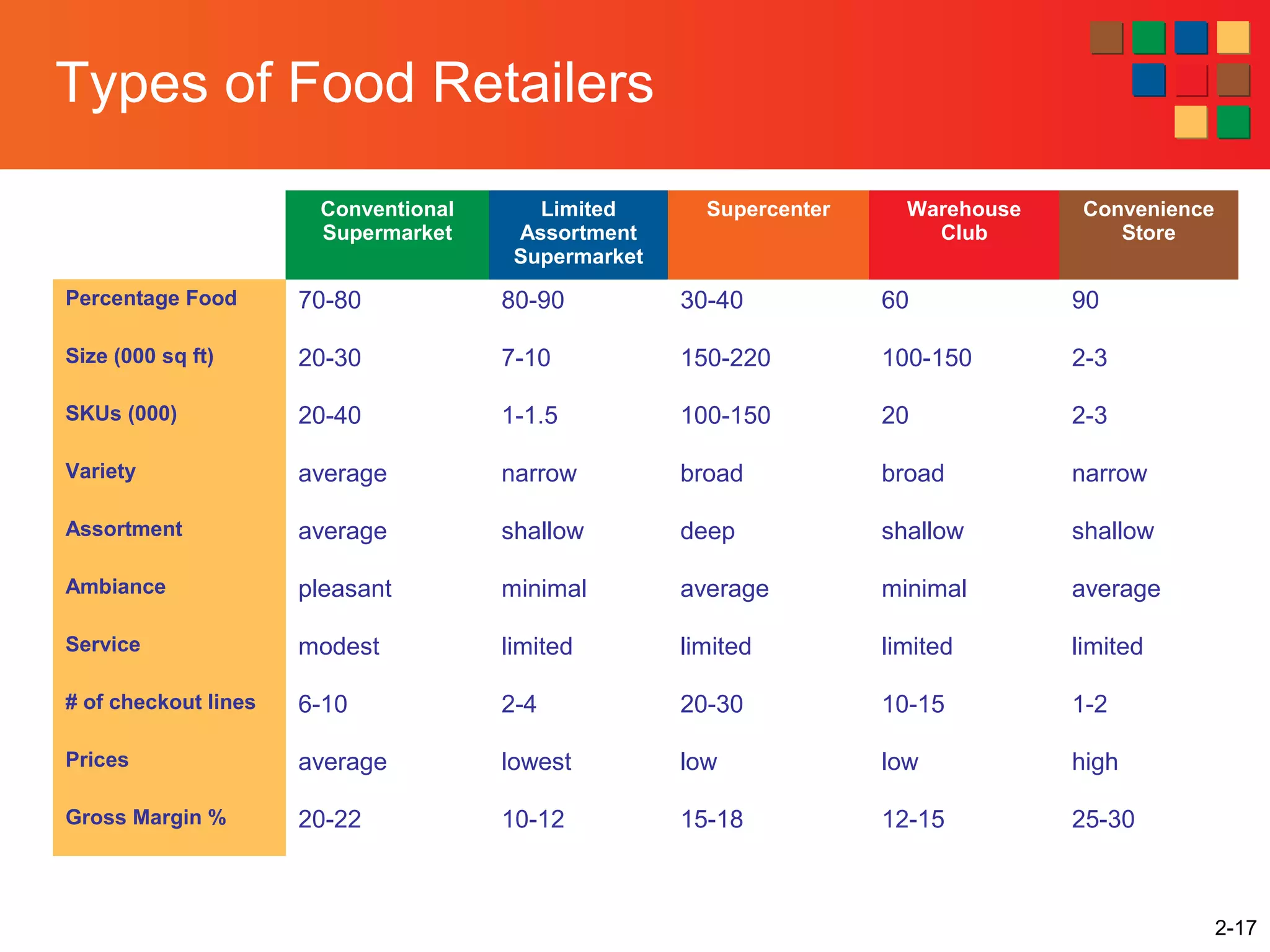 Types of Food Retailers

| | Conventional Supermarket | Limited Assortment Supermarket | Supercenter | Warehouse Club | Convenience Store |
|---|---|---|---|---|---|
| Percentage Food | 70-80 | 80-90 | 30-40 | 60 | 90 |
| Size (000 sq ft) | 20-30 | 7-10 | 150-220 | 100-150 | 2-3 |
| SKUs (000) | 20-40 | 1-1.5 | 100-150 | 20 | 2-3 |
| Variety | average | narrow | broad | broad | narrow |
| Assortment | average | shallow | deep | shallow | shallow |
| Ambiance | pleasant | minimal | average | minimal | average |
| Service | modest | limited | limited | limited | limited |
| # of checkout lines | 6-10 | 2-4 | 20-30 | 10-15 | 1-2 |
| Prices | average | lowest | low | low | high |
| Gross Margin % | 20-22 | 10-12 | 15-18 | 12-15 | 25-30 |

2-17